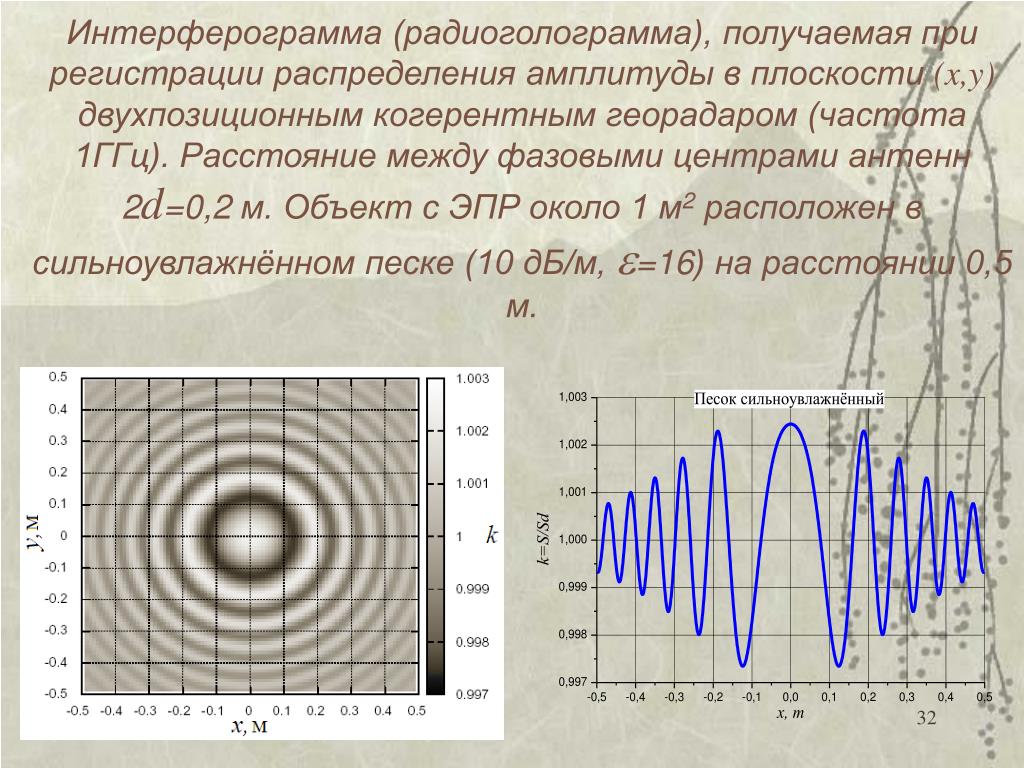 Интерферограмма (радиоголограмма), получаемая при регистрации распределения амплитуды в плоскости $(x,y)$ двухпозиционным когерентным георадаром (частота 1ГГц). Расстояние между фазовыми центрами антенн $2d$=0,2 м. Объект с ЭПР около 1 м$^2$ расположен в сильноувлажнённом песке (10 дБ/м, $\varepsilon$=16) на расстоянии 0,5 м.

0.5
0.4
0.3
0.2
0.1
0
-0.1
-0.2
-0.3
-0.4
-0.5
$y$, м
-0.5 -0.4 -0.3 -0.2 -0.1 0 0.1 0.2 0.3 0.4 0.5
$x$, м
1.003
1.002
1.001
1
0.999
0.998
0.997
$k$

Песок сильноувлажнённый
1,003
1,002
1,001
1,000
0,999
0,998
0,997
$k=S/Sd$
-0,5 -0,4 -0,3 -0,2 -0,1 0,0 0,1 0,2 0,3 0,4 0,5
$x$, m

32